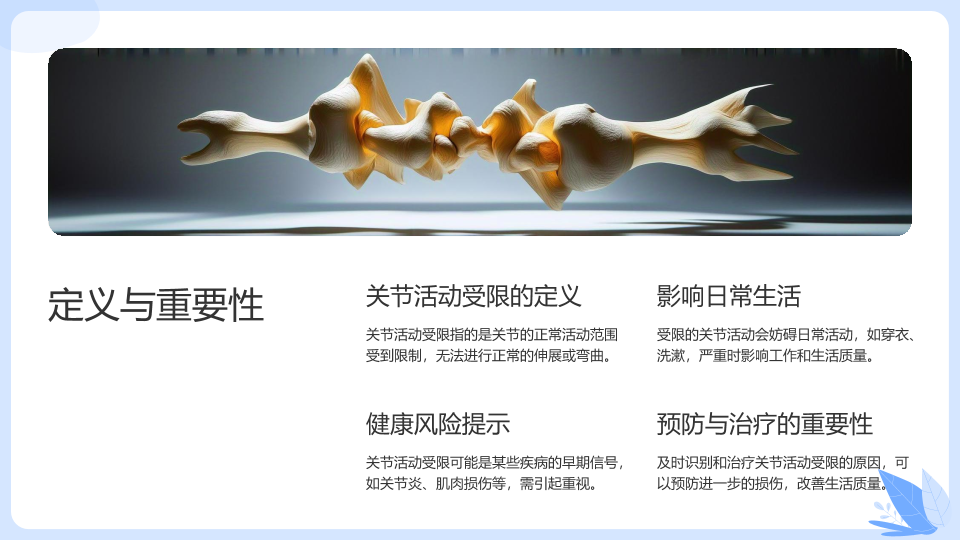 定义与重要性

关节活动受限的定义

关节活动受限指的是关节的正常活动范围受到限制，无法进行正常的伸展或弯曲。

影响日常生活

受限的关节活动会妨碍日常活动，如穿衣、洗漱，严重时影响工作和生活质量。

健康风险提示

关节活动受限可能是某些疾病的早期信号，如关节炎、肌肉损伤等，需引起重视。

预防与治疗的重要性

及时识别和治疗关节活动受限的原因，可以预防进一步的损伤，改善生活质量。